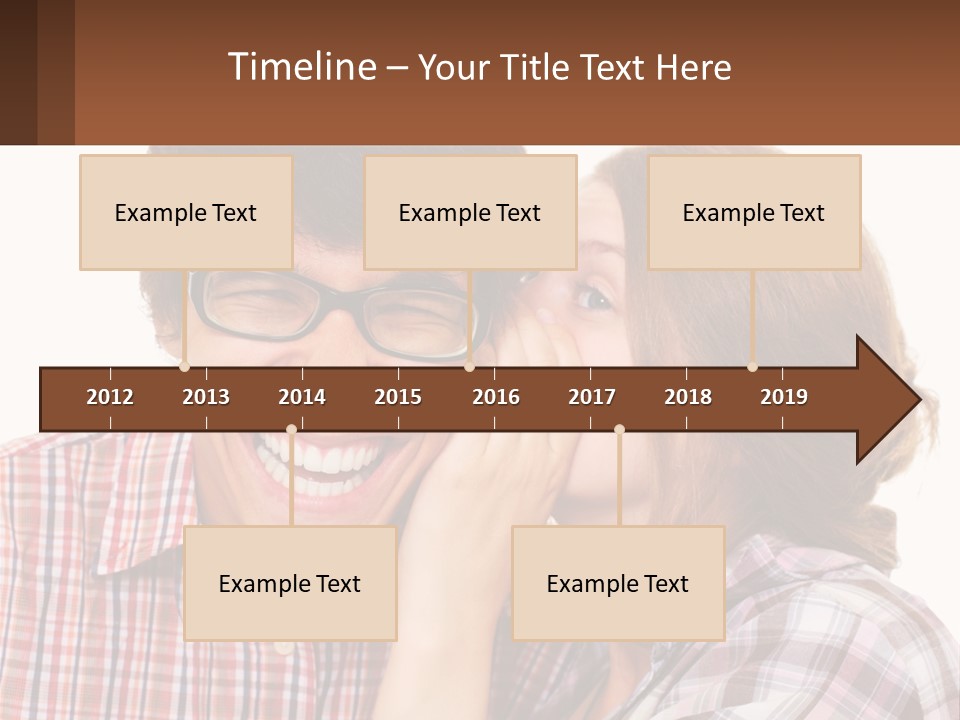 Timeline – Your Title Text Here

Example Text

Example Text

Example Text

2012 2013 2014 2015 2016 2017 2018 2019

Example Text

Example Text